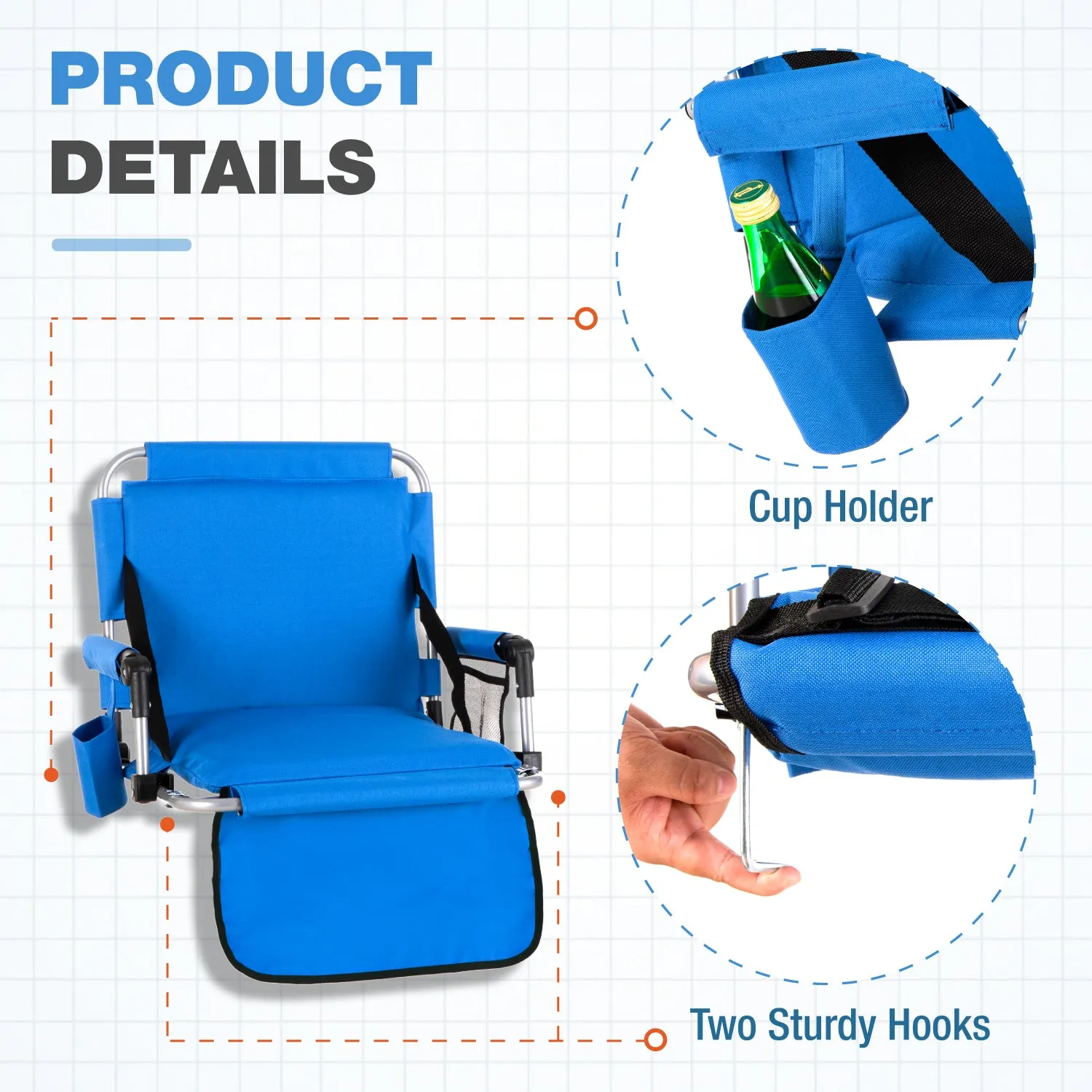 PRODUCT DETAILS

Cup Holder

Two Sturdy Hooks